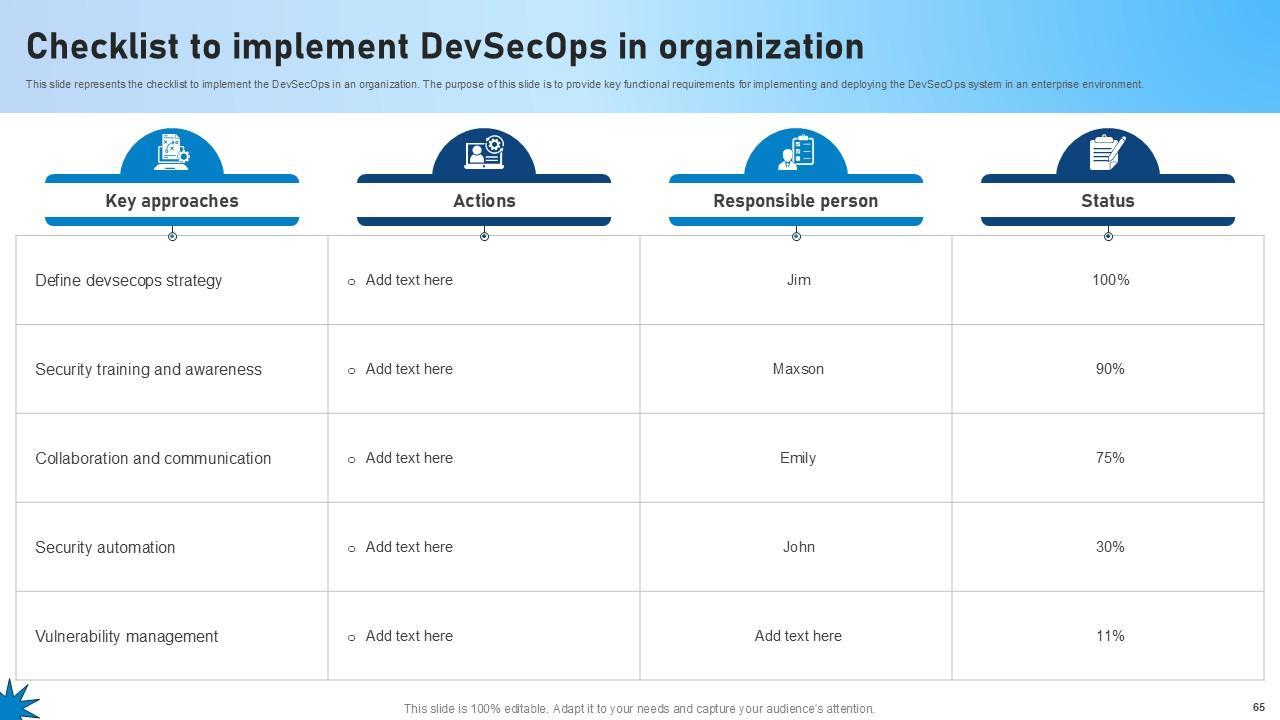 Checklist to implement DevSecOps in organization

This slide represents the checklist to implement the DevSecOps in an organization. The purpose of this slide is to provide key functional requirements for implementing and deploying the DevSecOps system in an enterprise environment.

| Key approaches | Actions | Responsible person | Status |
|---|---|---|---|
| Define devsecops strategy | ○ Add text here | Jim | 100% |
| Security training and awareness | ○ Add text here | Maxson | 90% |
| Collaboration and communication | ○ Add text here | Emily | 75% |
| Security automation | ○ Add text here | John | 30% |
| Vulnerability management | ○ Add text here | Add text here | 11% |

This slide is 100% editable. Adapt it to your needs and capture your audience's attention.

65